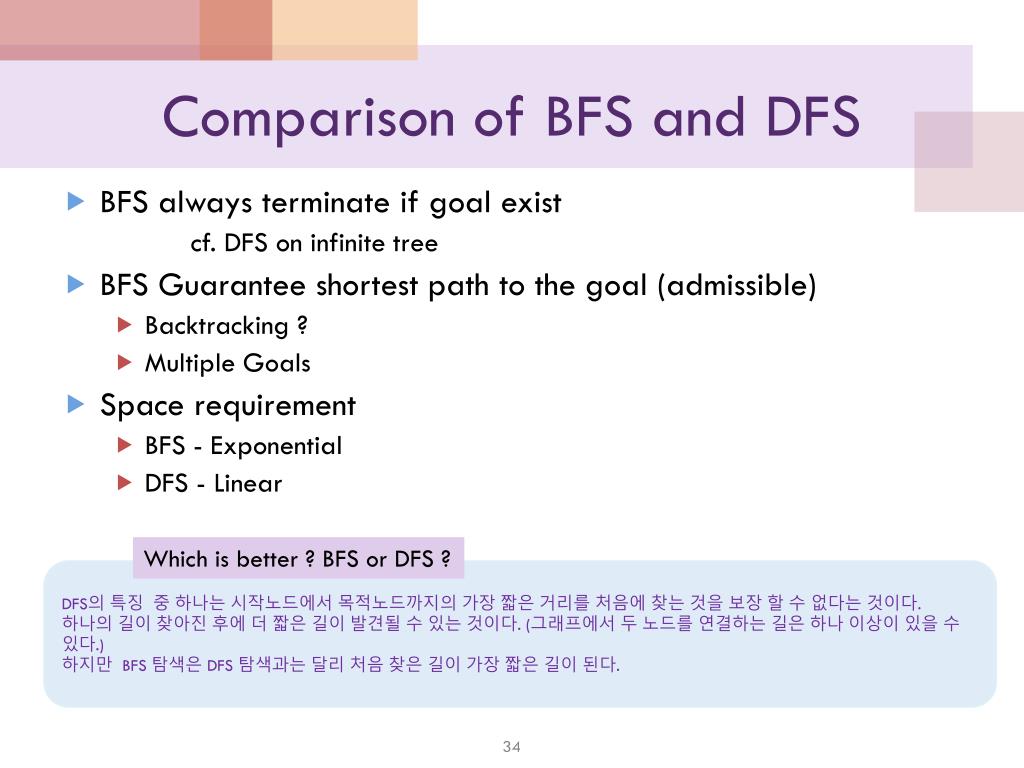 Comparison of BFS and DFS

BFS always terminate if goal exist

cf. DFS on infinite tree

BFS Guarantee shortest path to the goal (admissible)

Backtracking ?

Multiple Goals

Space requirement

BFS - Exponential

DFS - Linear

Which is better ? BFS or DFS ?

DFS의 특징 중 하나는 시작노드에서 목적노드까지의 가장 짧은 거리를 처음에 찾는 것을 보장 할 수 없다는 것이다. 하나의 길이 찾아진 후에 더 짧은 길이 발견될 수 있는 것이다. (그래프에서 두 노드를 연결하는 길은 하나 이상이 있을 수 있다.)
하지만 BFS 탐색은 DFS 탐색과는 달리 처음 찾은 길이 가장 짧은 길이 된다.

34